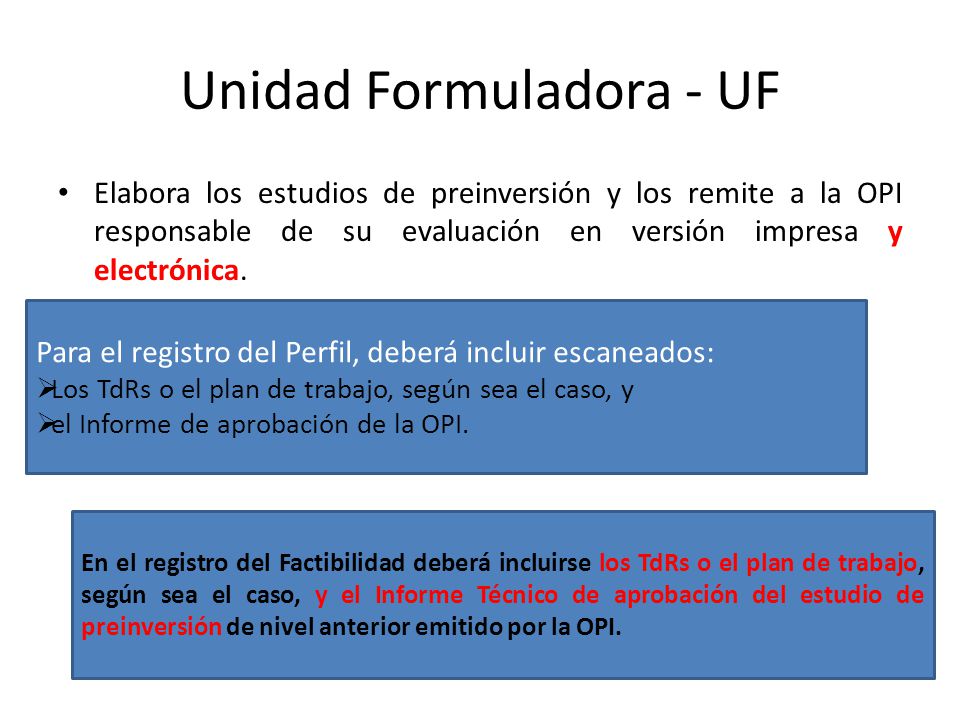 Unidad Formuladora - UF

• Elabora los estudios de preinversión y los remite a la OPI responsable de su evaluación en versión impresa y electrónica.

Para el registro del Perfil, deberá incluir escaneados:
➢Los TdRs o el plan de trabajo, según sea el caso, y
➢el Informe de aprobación de la OPI.

En el registro del Factibilidad deberá incluirse los TdRs o el plan de trabajo, según sea el caso, y el Informe Técnico de aprobación del estudio de preinversión de nivel anterior emitido por la OPI.